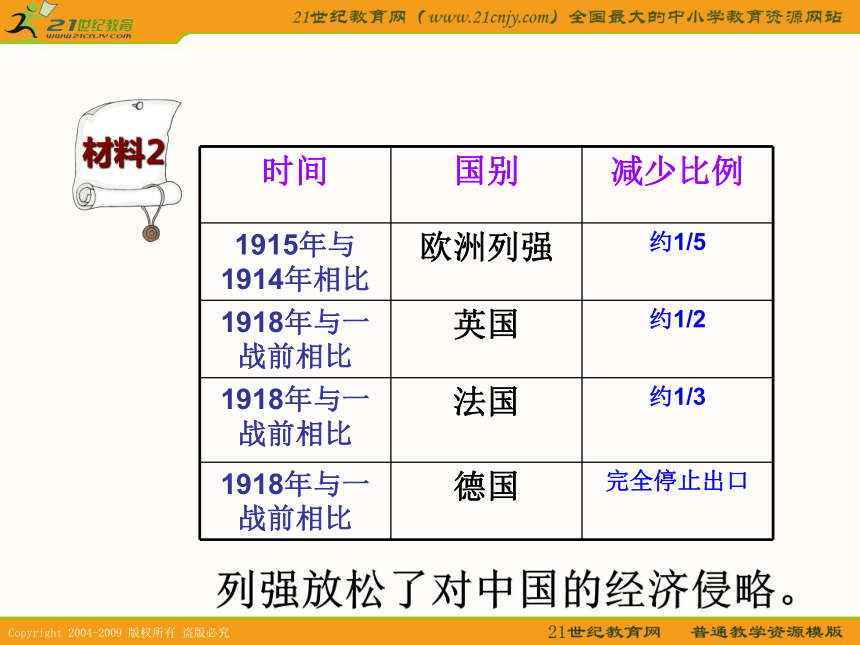 21世纪教育
www.21cnjy.com

21世纪教育网（www.21cnjy.com）全国最大的中小学教育资源网站

材料2

| 时间 | 国别 | 减少比例 |
|---|---|---|
| 1915年与1914年相比 | 欧洲列强 | 约1/5 |
| 1918年与一战前相比 | 英国 | 约1/2 |
| 1918年与一战前相比 | 法国 | 约1/3 |
| 1918年与一战前相比 | 德国 | 完全停止出口 |

列强放松了对中国的经济侵略。

Copyright 2004-2009 版权所有 盗版必究

21世纪教育网 普通教学资源模版